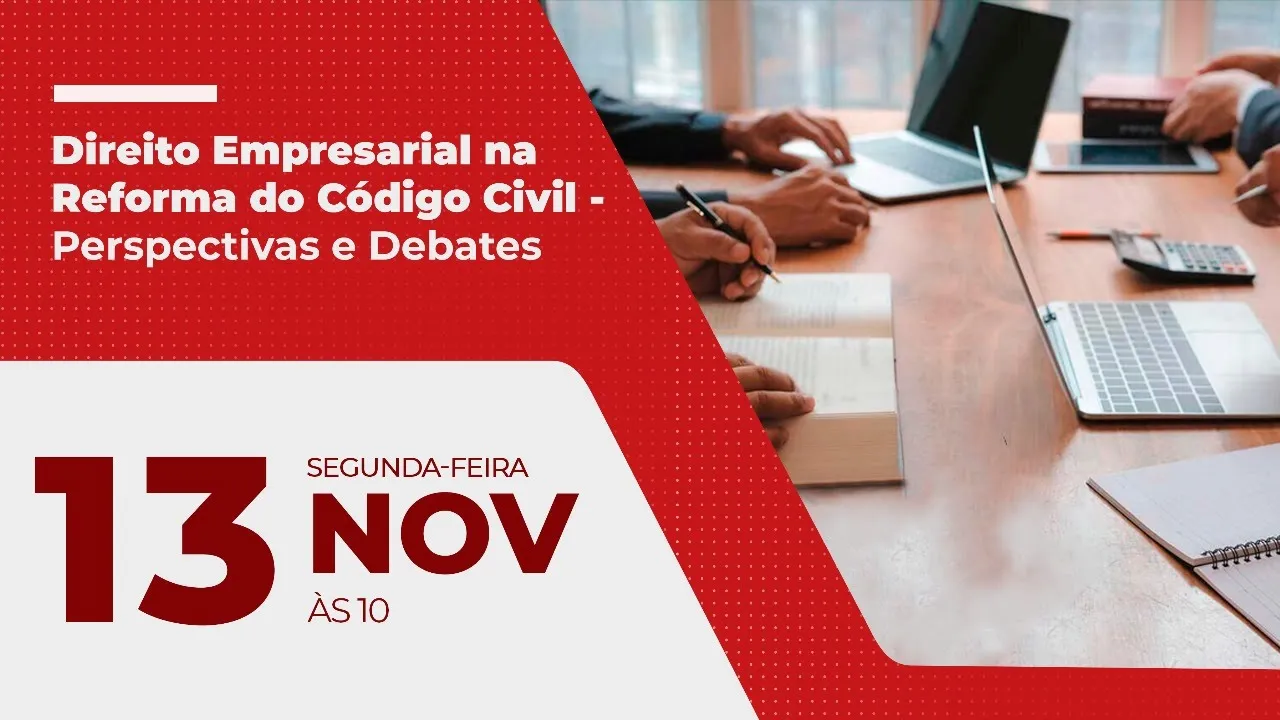 Direito Empresarial na Reforma do Código Civil - Perspectivas e Debates

13 SEGUNDA-FEIRA NOV ÀS 10